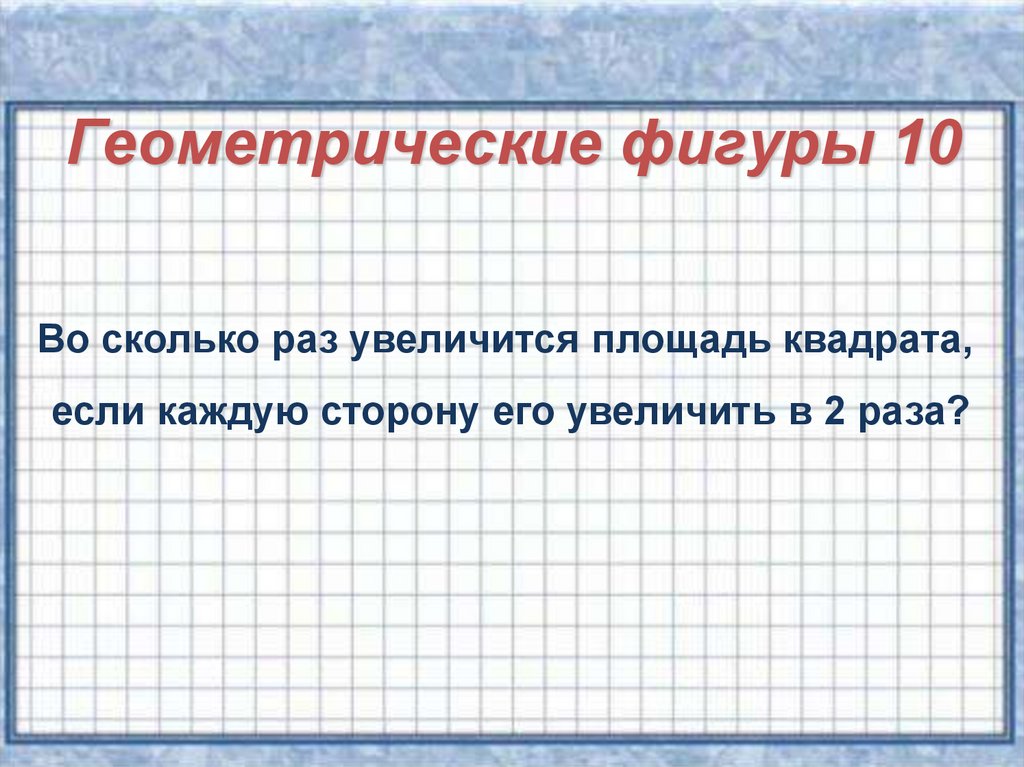 Геометрические фигуры 10

Во сколько раз увеличится площадь квадрата, если каждую сторону его увеличить в 2 раза?